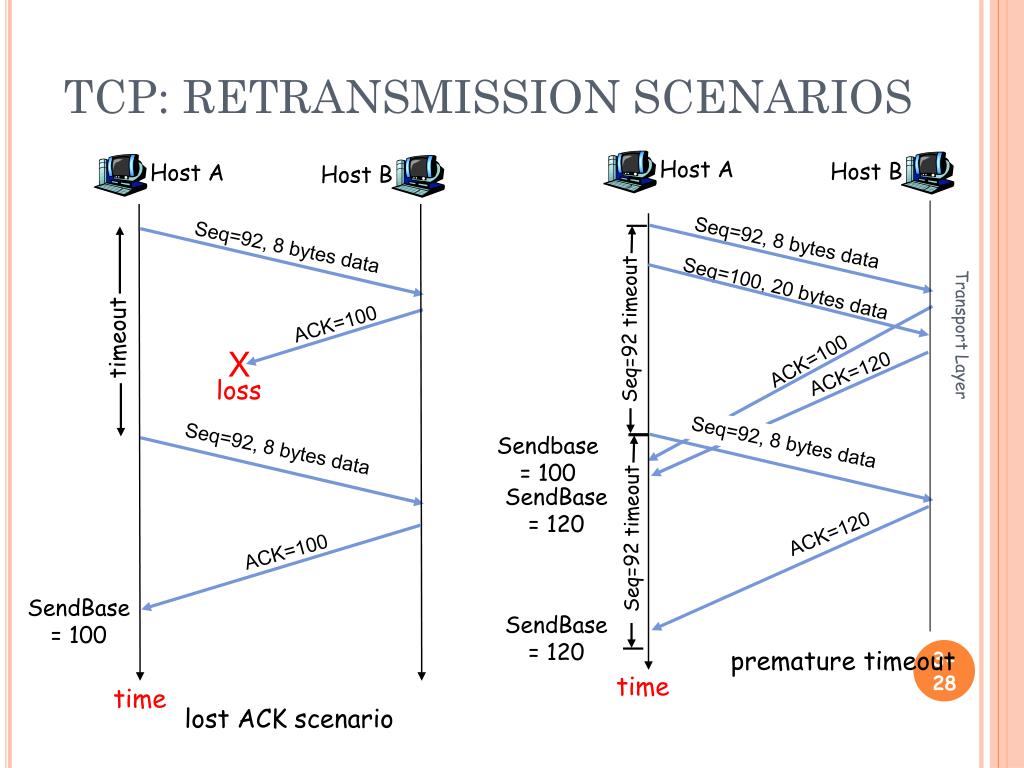 TCP: RETRANSMISSION SCENARIOS

Host A

Host B

Seq=92, 8 bytes data

timeout

ACK=100

X

loss

Seq=92, 8 bytes data

ACK=100

SendBase = 100

time

lost ACK scenario

Host A

Host B

Seq=92, 8 bytes data

Seq=100, 20 bytes data

Seq=92 timeout

ACK=100

ACK=120

Sendbase = 100

SendBase = 120

Seq=92, 8 bytes data

Seq=92 timeout

ACK=120

SendBase = 120

time

premature timeout

Transport Layer

28